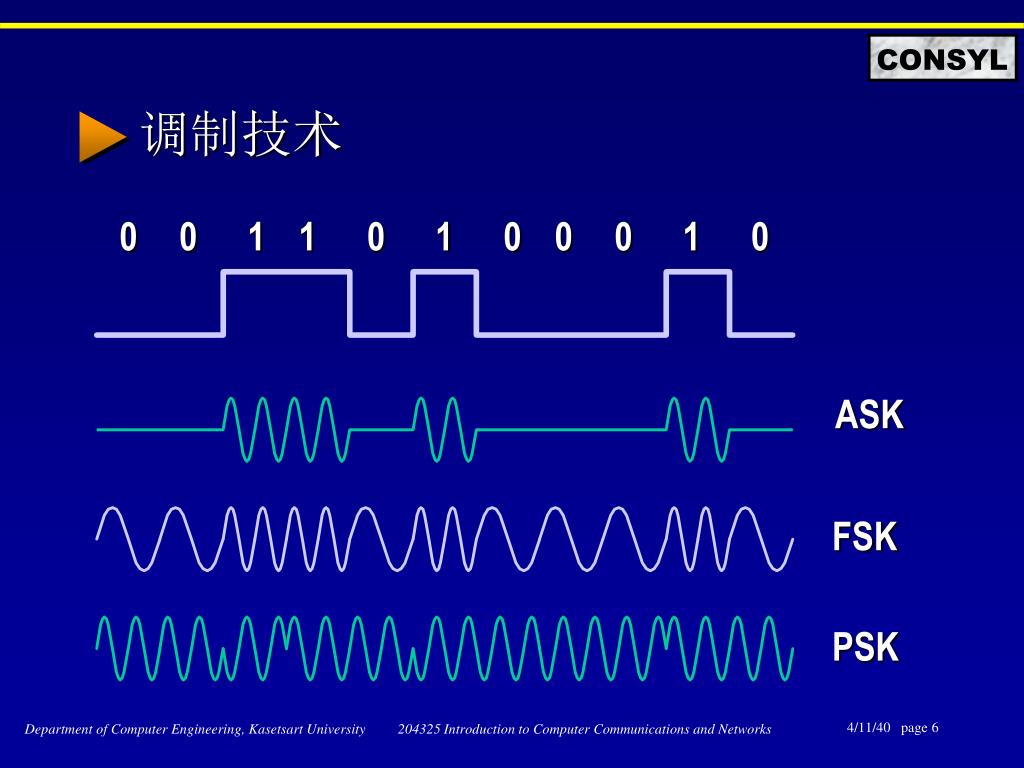 CONSYL

调制技术

0 0 1 1 0 1 0 0 0 1 0

ASK

FSK

PSK

Department of Computer Engineering, Kasetsart University 204325 Introduction to Computer Communications and Networks 4/11/40 page 6